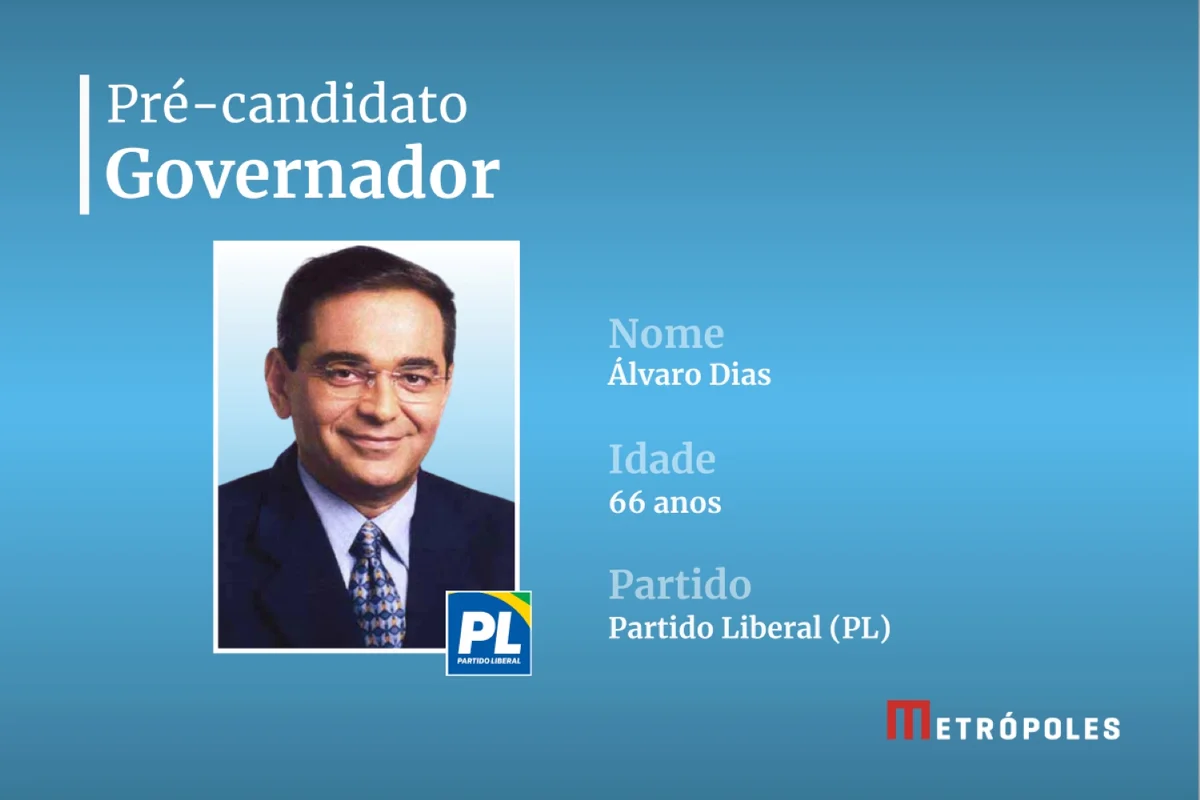 Pré-candidato
Governador

PL
PARTIDO LIBERAL

Nome
Álvaro Dias

Idade
66 anos

Partido
Partido Liberal (PL)

METRÓPOLES